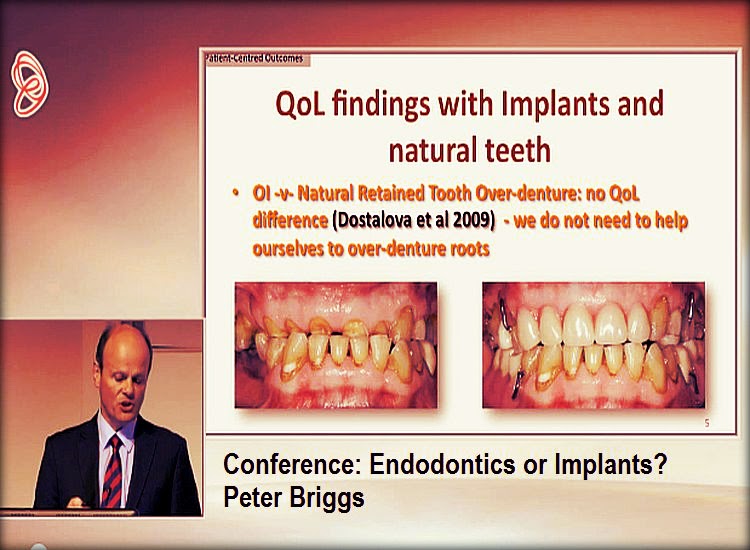 Patient-Centred Outcomes

QoL findings with Implants and natural teeth

• OI -v- Natural Retained Tooth Over-denture: no QoL difference (Dostalova et al 2009) - we do not need to help ourselves to over-denture roots

5

Conference: Endodontics or Implants?
Peter Briggs